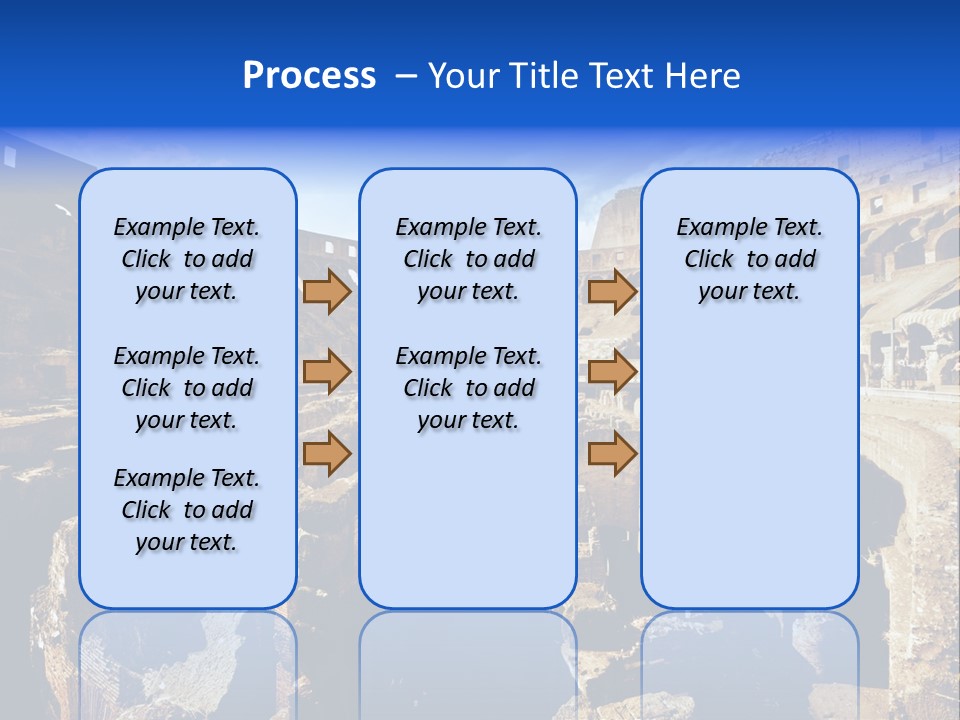 Process – Your Title Text Here

Example Text. Click to add your text.

Example Text. Click to add your text.

Example Text. Click to add your text.

Example Text. Click to add your text.

Example Text. Click to add your text.

Example Text. Click to add your text.